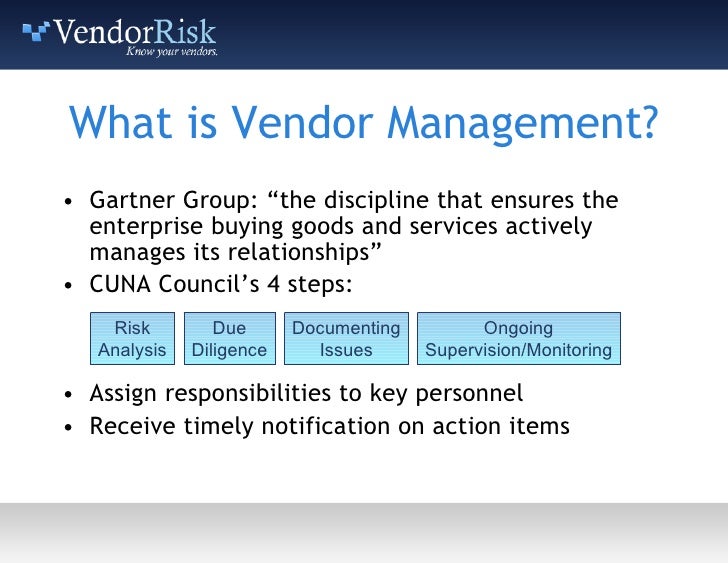 VendorRisk
Know your vendors.

What is Vendor Management?

• Gartner Group: “the discipline that ensures the enterprise buying goods and services actively manages its relationships”
• CUNA Council’s 4 steps:

Risk Analysis

Due Diligence

Documenting Issues

Ongoing Supervision/Monitoring

• Assign responsibilities to key personnel
• Receive timely notification on action items